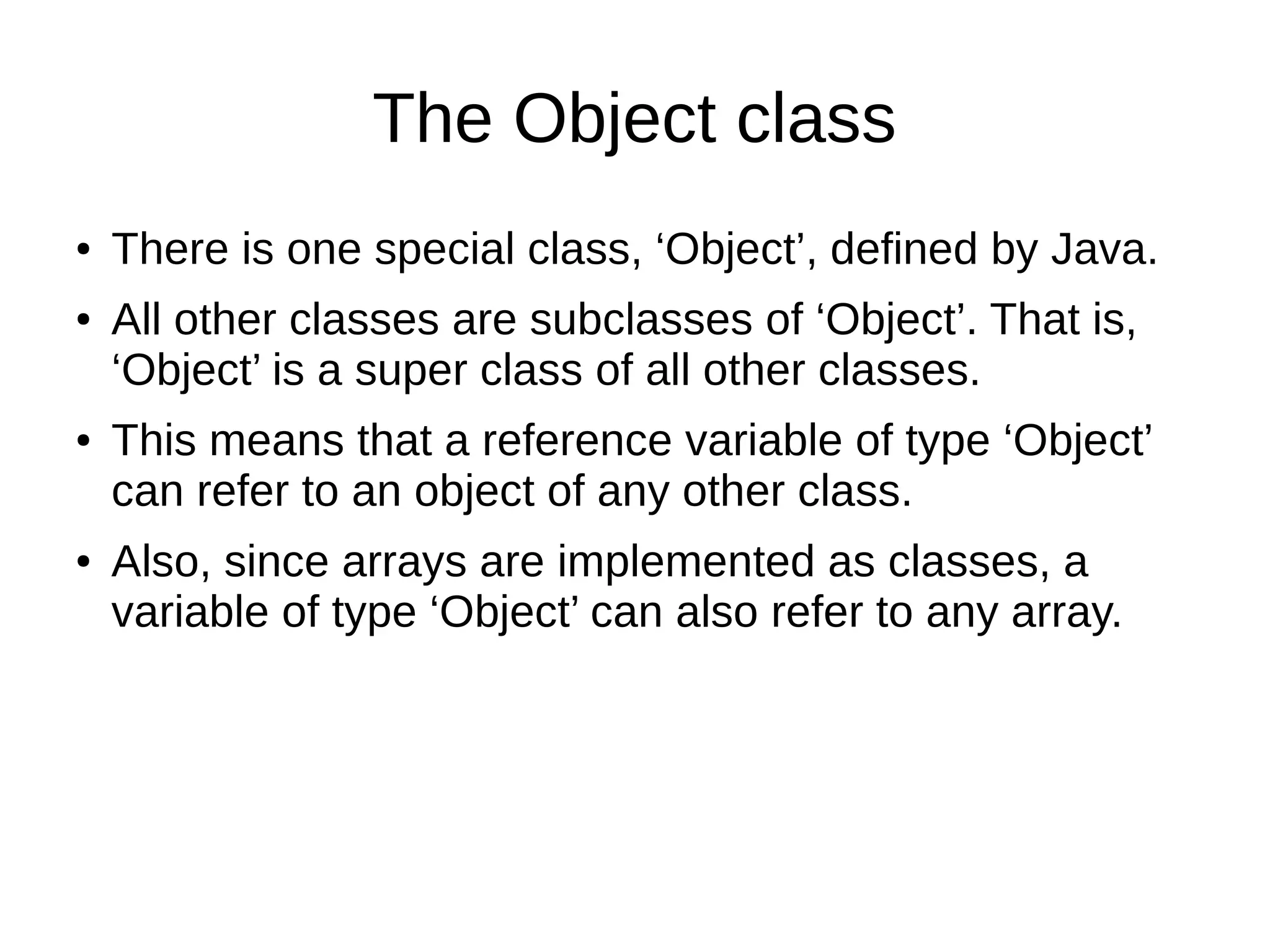 The Object class

• There is one special class, ‘Object’, defined by Java.

• All other classes are subclasses of ‘Object’. That is, ‘Object’ is a super class of all other classes.

• This means that a reference variable of type ‘Object’ can refer to an object of any other class.

• Also, since arrays are implemented as classes, a variable of type ‘Object’ can also refer to any array.